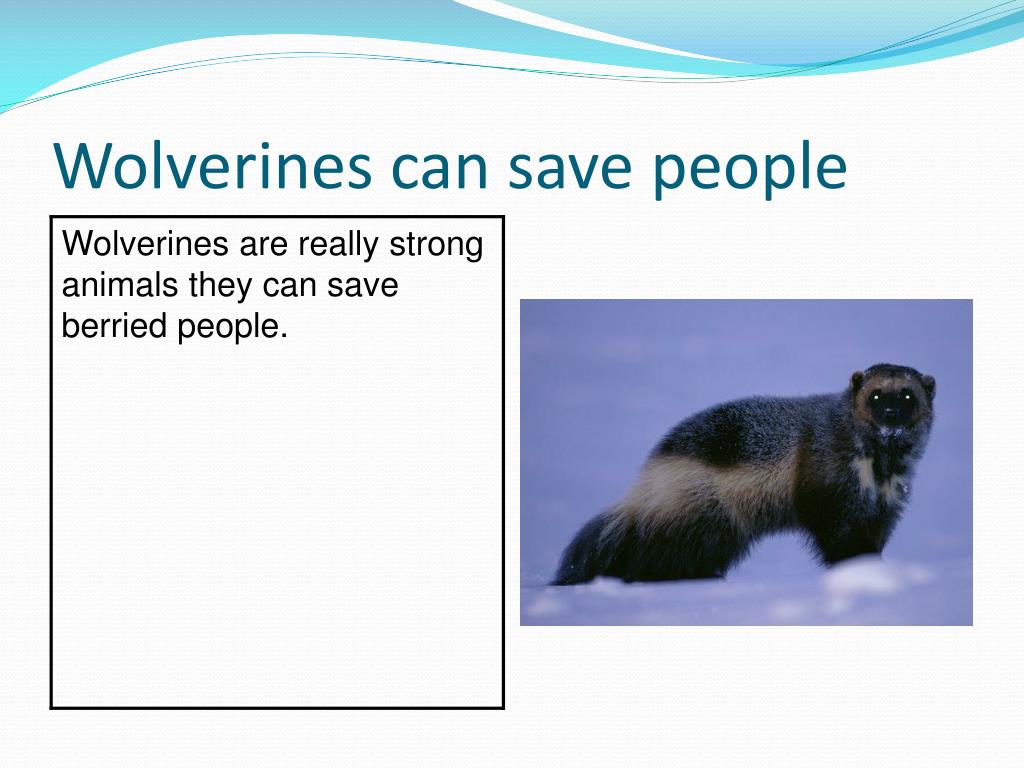 Wolverines can save people

Wolverines are really strong animals they can save berried people.